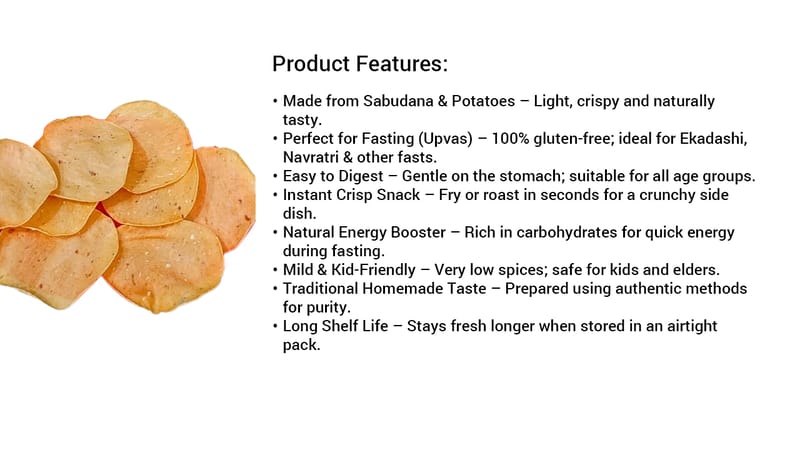 Product Features:

• Made from Sabudana & Potatoes – Light, crispy and naturally tasty.
• Perfect for Fasting (Upvas) – 100% gluten-free; ideal for Ekadashi, Navratri & other fasts.
• Easy to Digest – Gentle on the stomach; suitable for all age groups.
• Instant Crisp Snack – Fry or roast in seconds for a crunchy side dish.
• Natural Energy Booster – Rich in carbohydrates for quick energy during fasting.
• Mild & Kid-Friendly – Very low spices; safe for kids and elders.
• Traditional Homemade Taste – Prepared using authentic methods for purity.
• Long Shelf Life – Stays fresh longer when stored in an airtight pack.